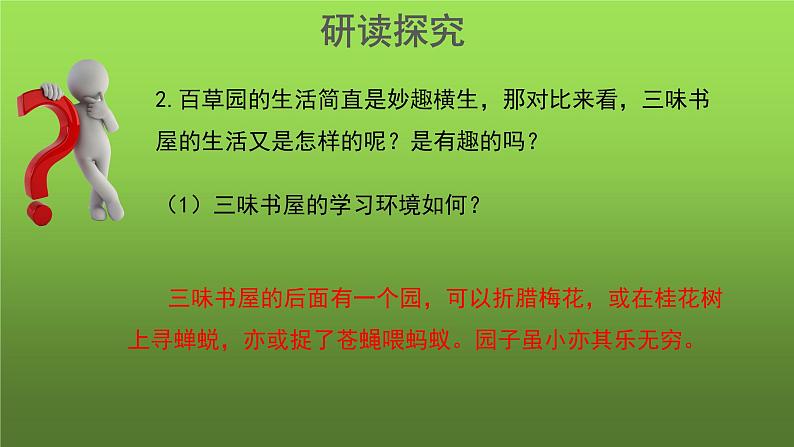 研读探究

2.百草园的生活简直是妙趣横生，那对比来看，三味书屋的生活又是怎样的呢？是有趣的吗？

（1）三味书屋的学习环境如何？

三味书屋的后面有一个园，可以折腊梅花，或在桂花树上寻蝉蜕，亦或捉了苍蝇喂蚂蚁。园子虽小亦其乐无穷。